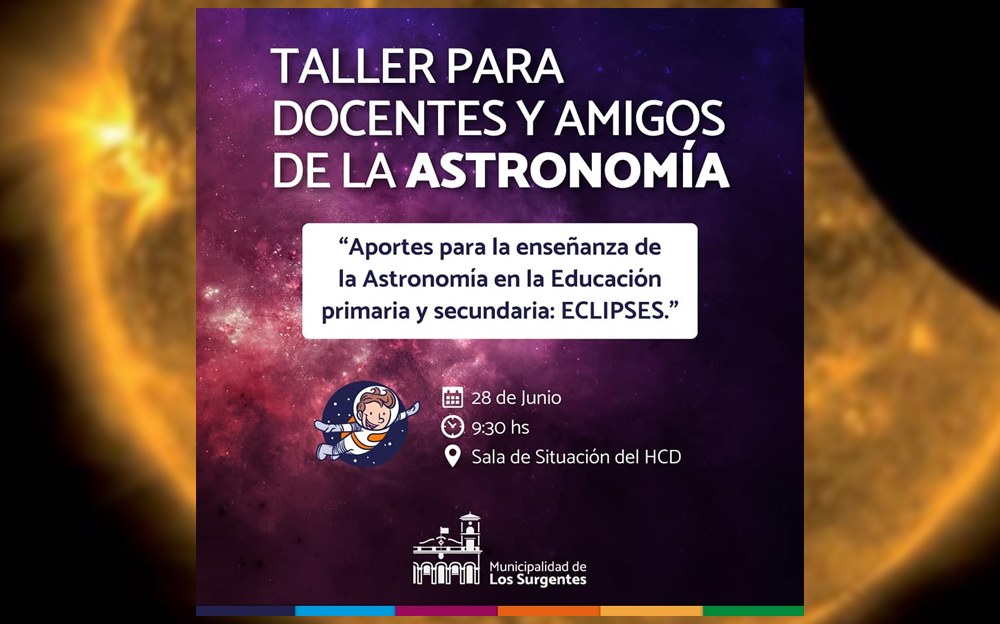 TALLER PARA DOCENTES Y AMIGOS DE LA ASTRONOMÍA

“Aportes para la enseñanza de la Astronomía en la Educación primaria y secundaria: ECLIPSES.”

28 de Junio
9:30 hs
Sala de Situación del HCD

Municipalidad de Los Surgentes